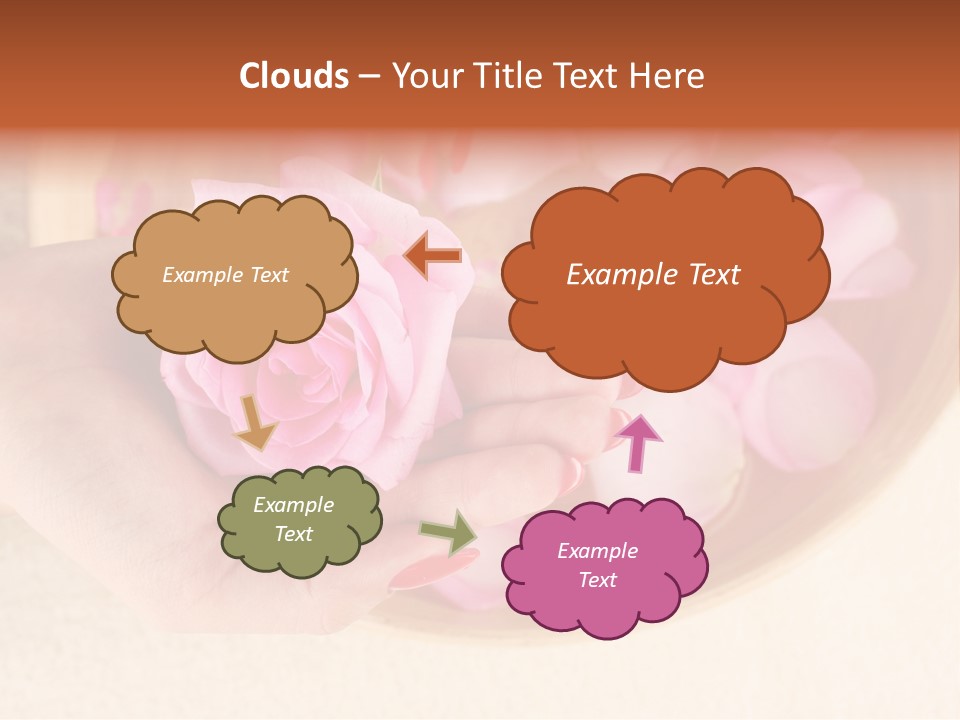 Clouds – Your Title Text Here

Example Text

Example Text

Example Text

Example Text